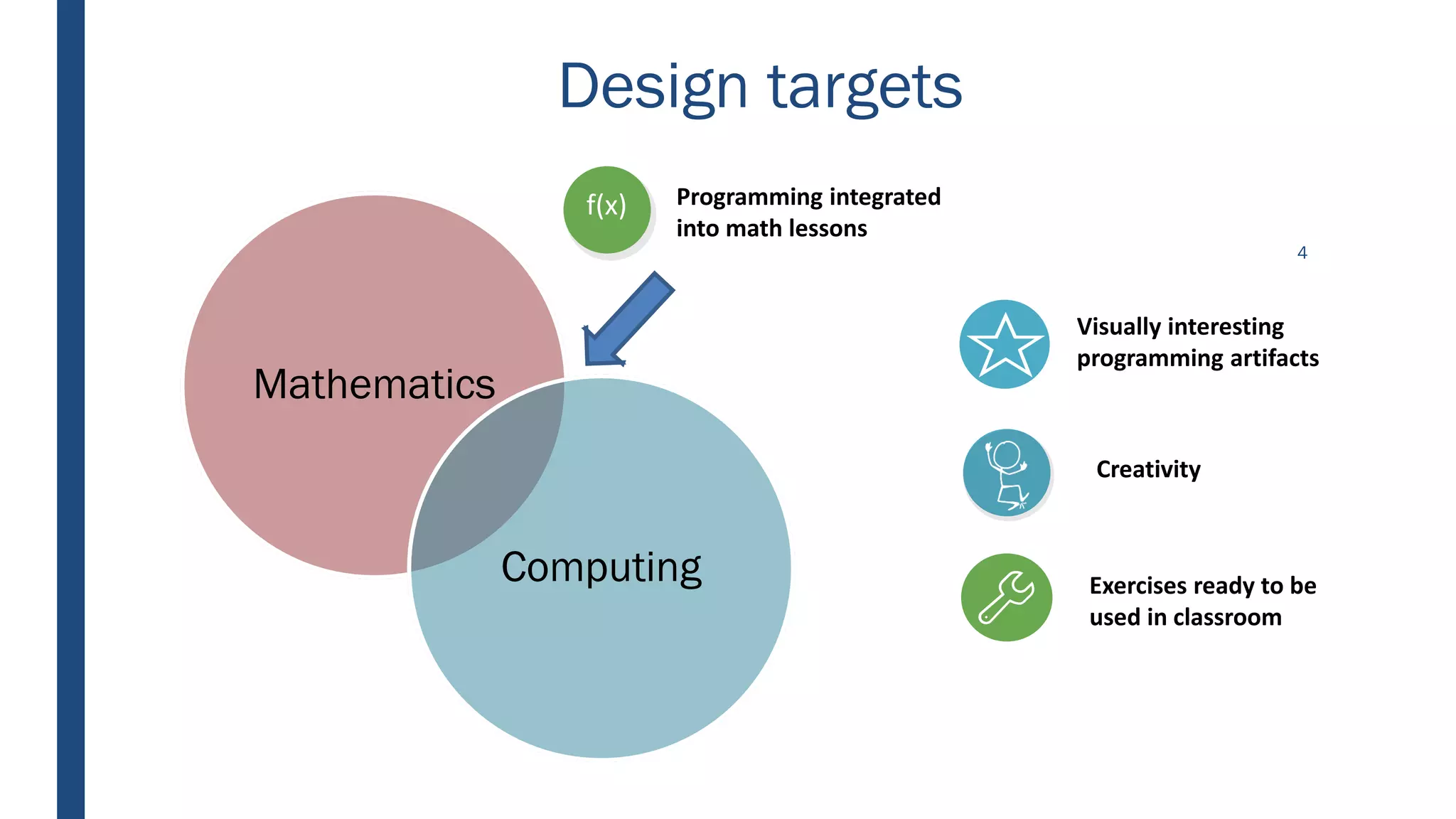 Design targets

f(x)

Programming integrated into math lessons

4

Mathematics

Computing

Visually interesting programming artifacts

Creativity

Exercises ready to be used in classroom